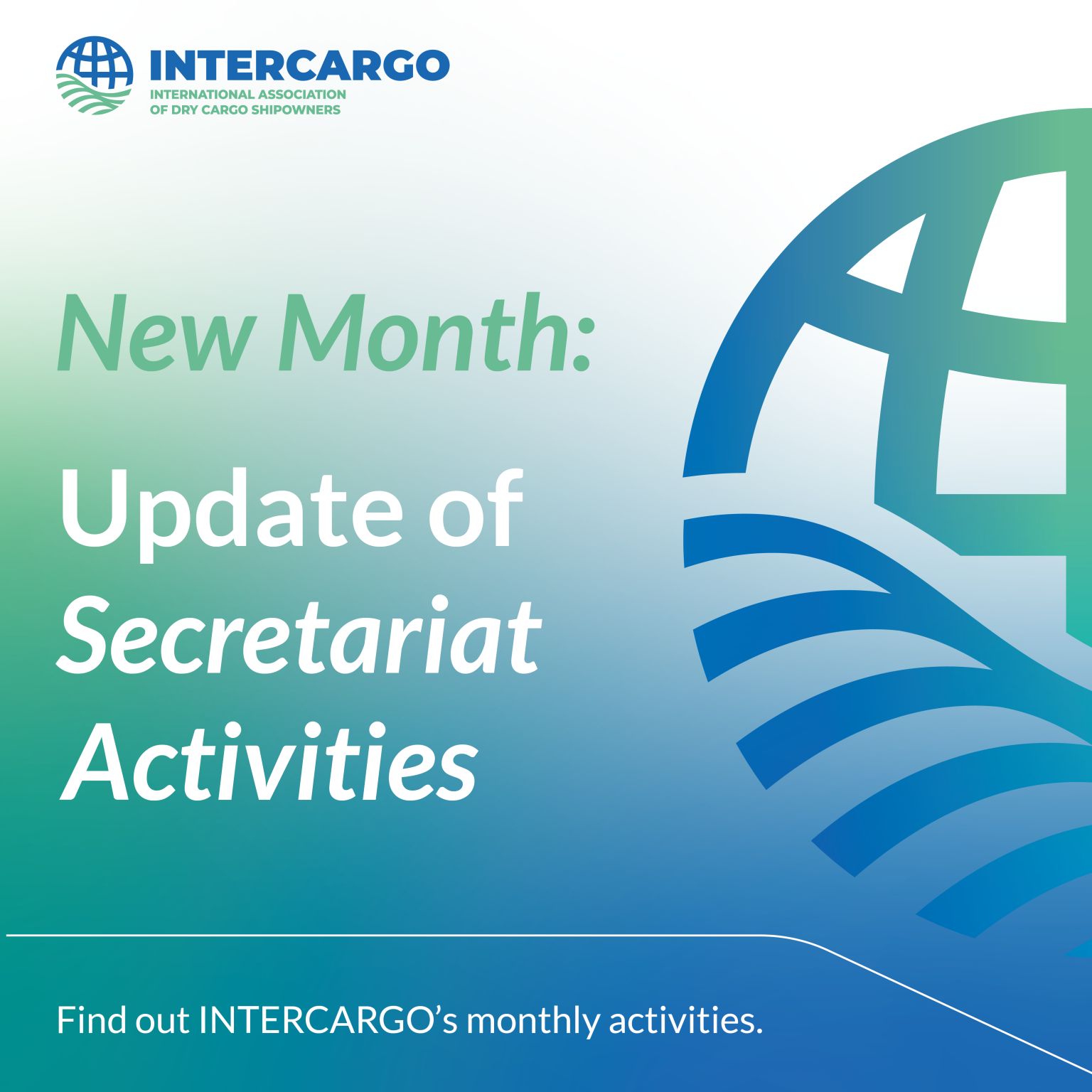 INTERCARGO
INTERNATIONAL ASSOCIATION OF DRY CARGO SHIPOWNERS

New Month:

Update of Secretariat Activities

Find out INTERCARGO's monthly activities.